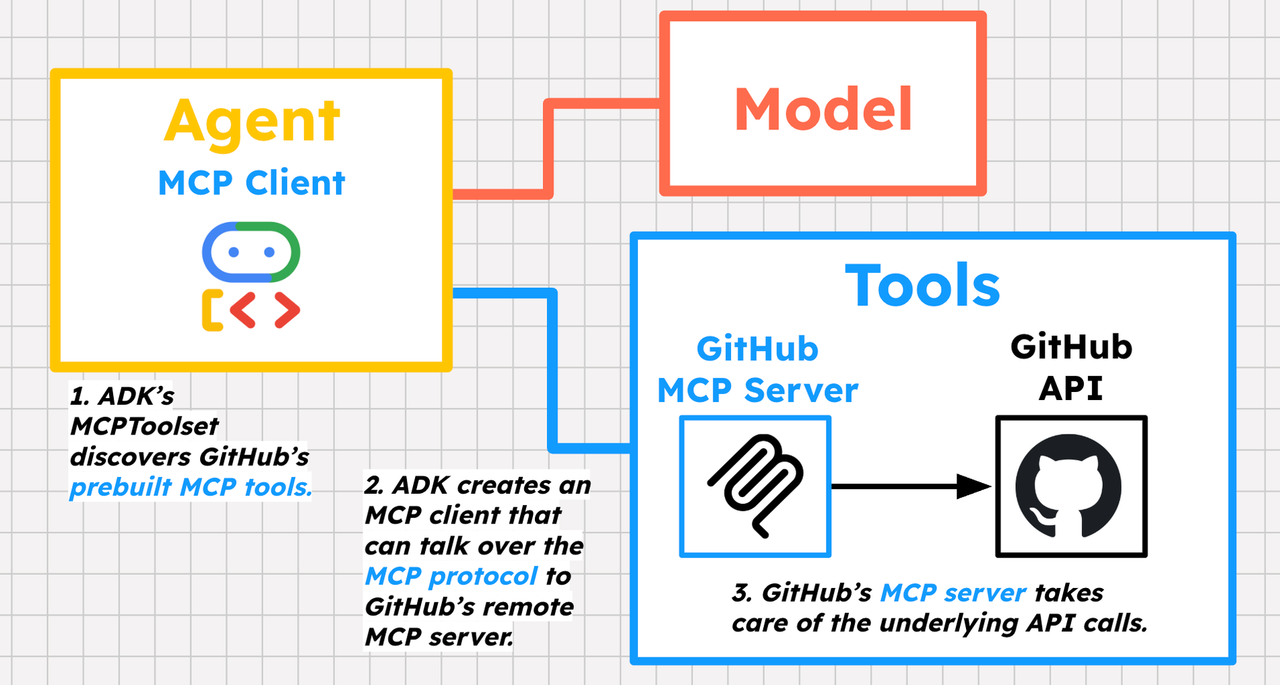 Agent
MCP Client

Model

Tools

GitHub MCP Server

GitHub API

1. ADK's MCPToolset discovers GitHub's prebuilt MCP tools.

2. ADK creates an MCP client that can talk over the MCP protocol to GitHub's remote MCP server.

3. GitHub's MCP server takes care of the underlying API calls.